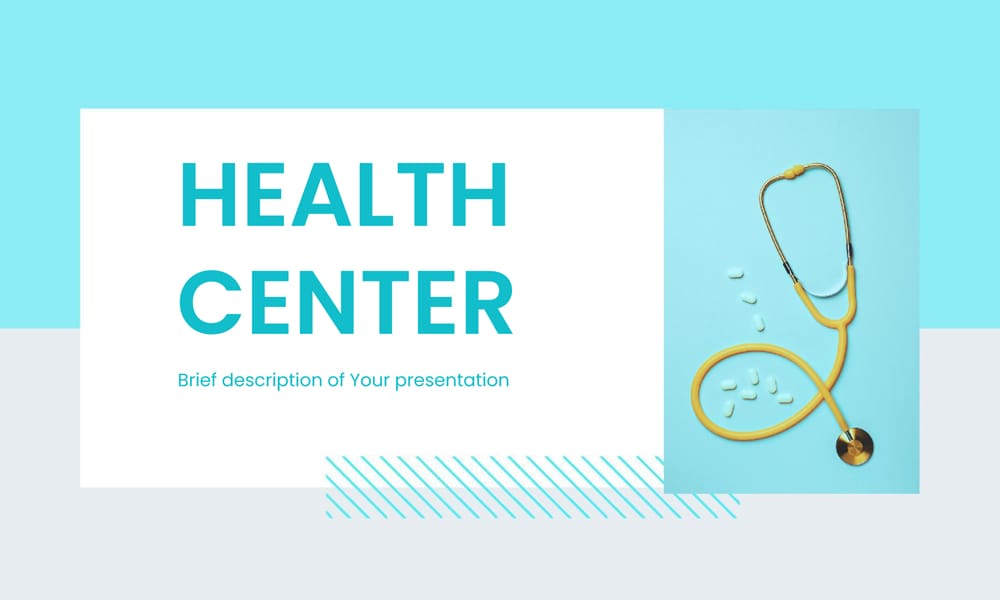 HEALTH CENTER

Brief description of Your presentation